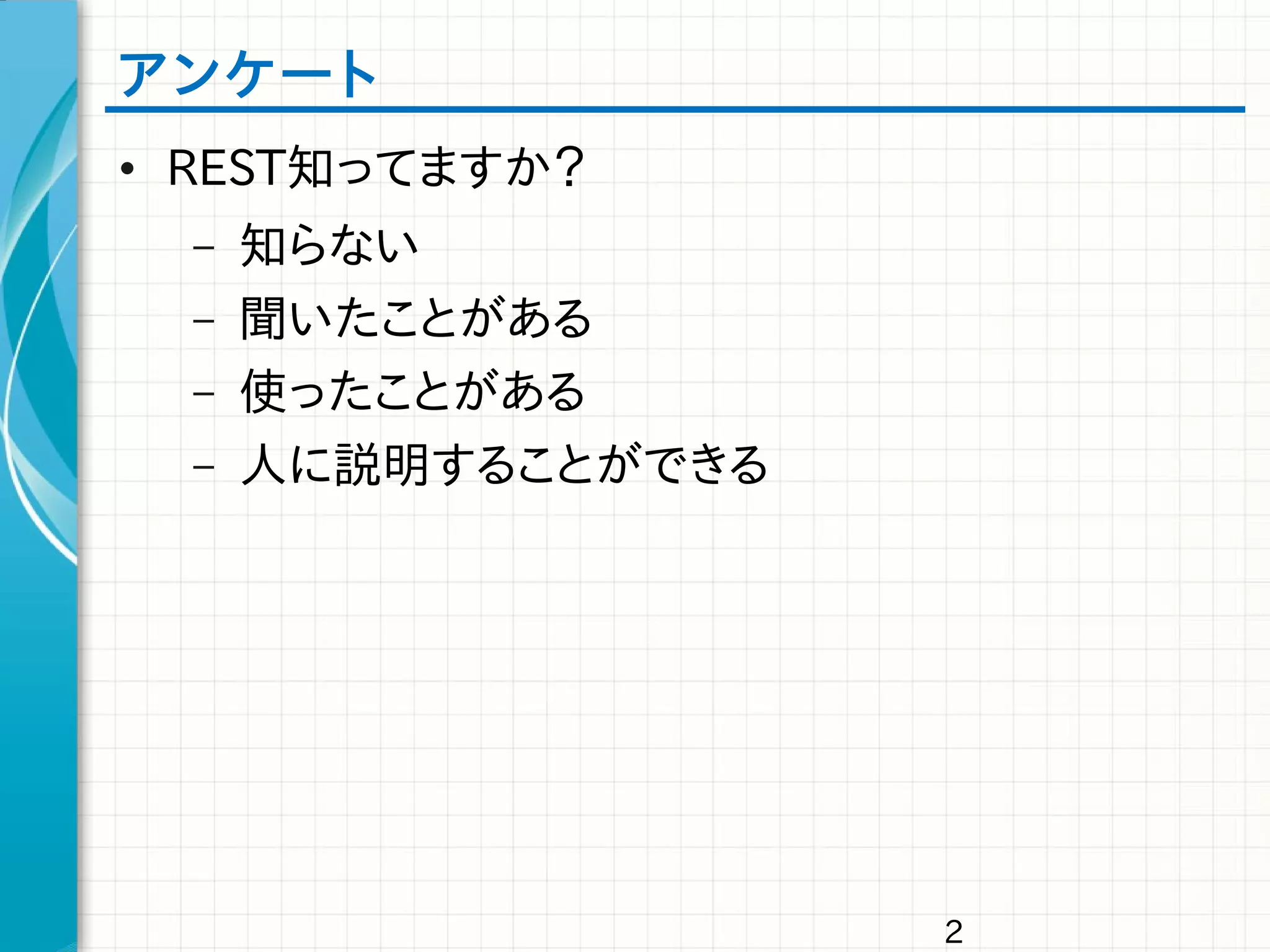 アンケート

• REST知ってますか？
– 知らない
– 聞いたことがある
– 使ったことがある
– 人に説明することができる

2